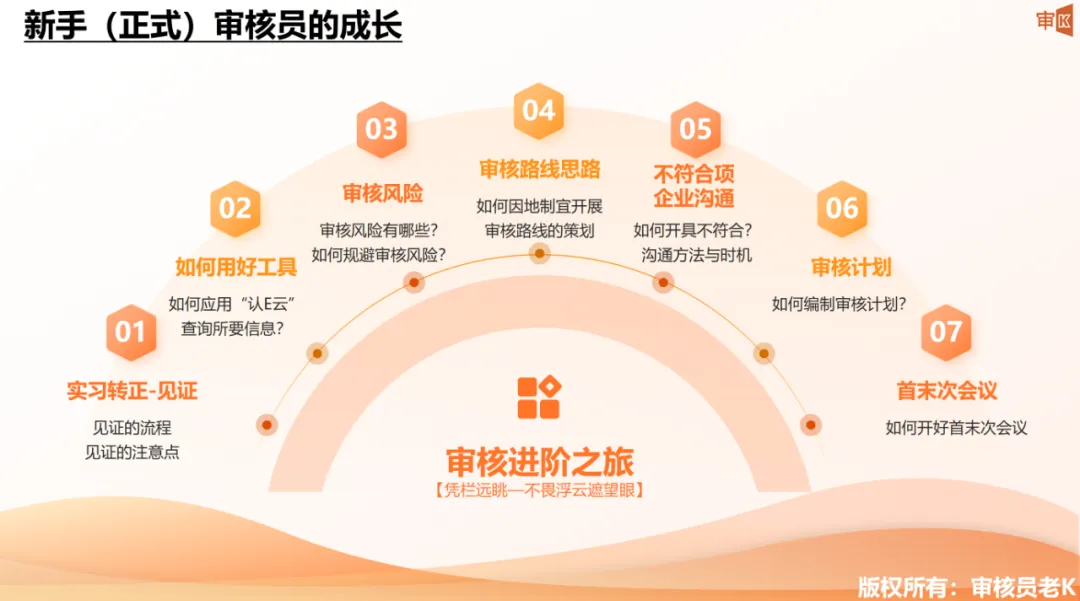 新手（正式）审核员的成长

审K

01
实习转正-见证
见证的流程
见证的注意点

02
如何用好工具
如何应用“认E云”
查询所要信息？

03
审核风险
审核风险有哪些？
如何规避审核风险？

04
审核路线思路
如何因地制宜开展
审核路线的策划

05
不符合项
企业沟通
如何开具不符合？
沟通方法与时机

06
审核计划
如何编制审核计划？

07
首末次会议
如何开好首末次会议

审核进阶之旅
【凭栏远眺—不畏浮云遮望眼】

版权所有：审核员老K